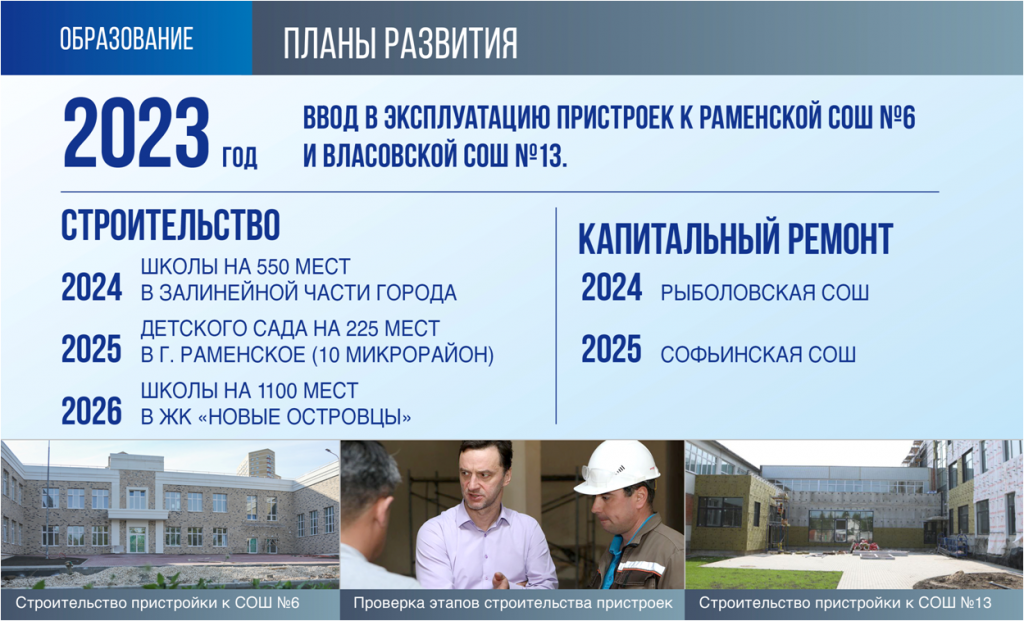 ОБРАЗОВАНИЕ

ПЛАНЫ РАЗВИТИЯ

2023 год

ВВОД В ЭКСПЛУАТАЦИЮ ПРИСТРОЕК К РАМЕНСКОЙ СОШ №6 И ВЛАСОВСКОЙ СОШ №13.

СТРОИТЕЛЬСТВО

2024 ШКОЛЫ НА 550 МЕСТ В ЗАЛИНЕЙНОЙ ЧАСТИ ГОРОДА

2025 ДЕТСКОГО САДА НА 225 МЕСТ В Г. РАМЕНСКОЕ (10 МИКРОРАЙОН)

2026 ШКОЛЫ НА 1100 МЕСТ В ЖК «НОВЫЕ ОСТРОВЦЫ»

КАПИТАЛЬНЫЙ РЕМОНТ

2024 РЫБОЛОВСКАЯ СОШ

2025 СОФЬИНСКАЯ СОШ

Строительство пристройки к СОШ №6

Проверка этапов строительства пристроек

Строительство пристройки к СОШ №13